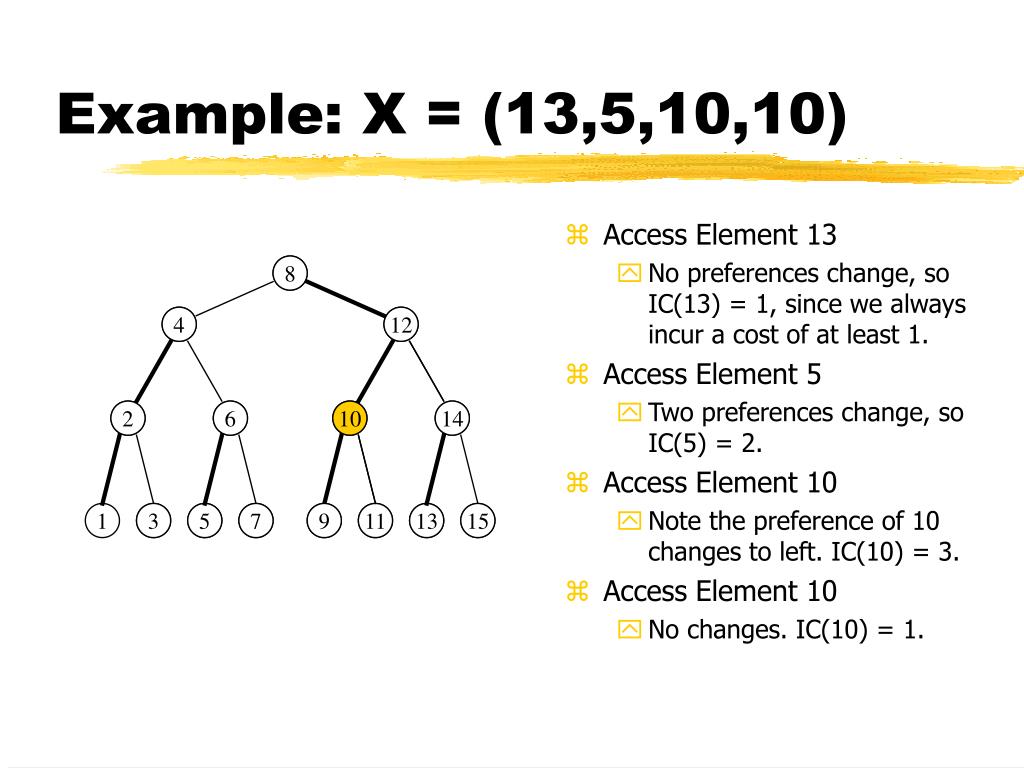 Example: X = (13,5,10,10)

8

4

12

2

6

10

14

1

3

5

7

9

11

13

15

Access Element 13

No preferences change, so IC(13) = 1, since we always incur a cost of at least 1.

Access Element 5

Two preferences change, so IC(5) = 2.

Access Element 10

Note the preference of 10 changes to left. IC(10) = 3.

Access Element 10

No changes. IC(10) = 1.